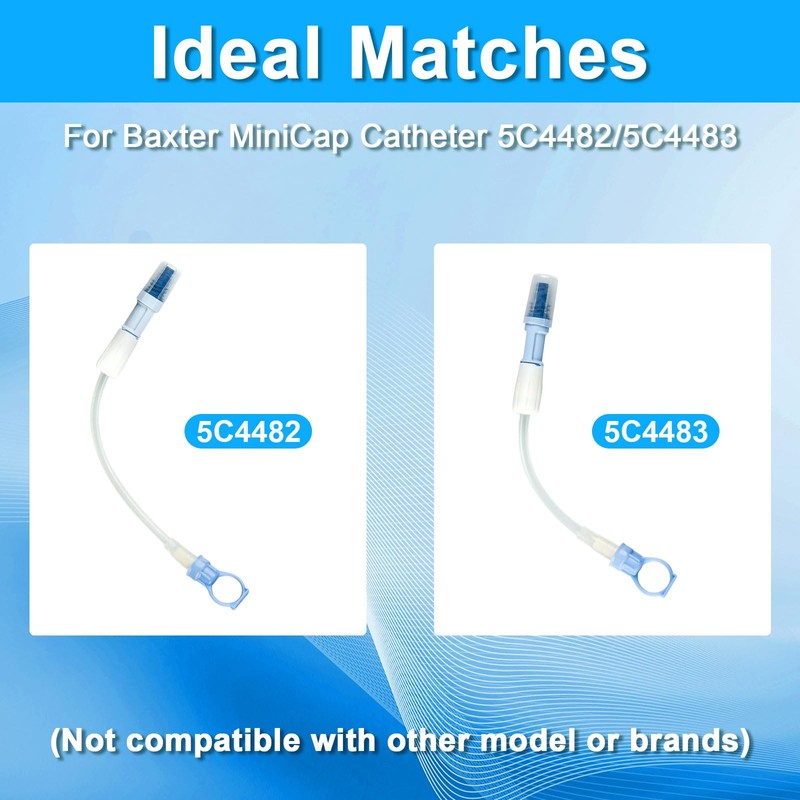 Ideal Matches

For Baxter MiniCap Catheter 5C4482/5C4483

5C4482

5C4483

(Not compatible with other model or brands)